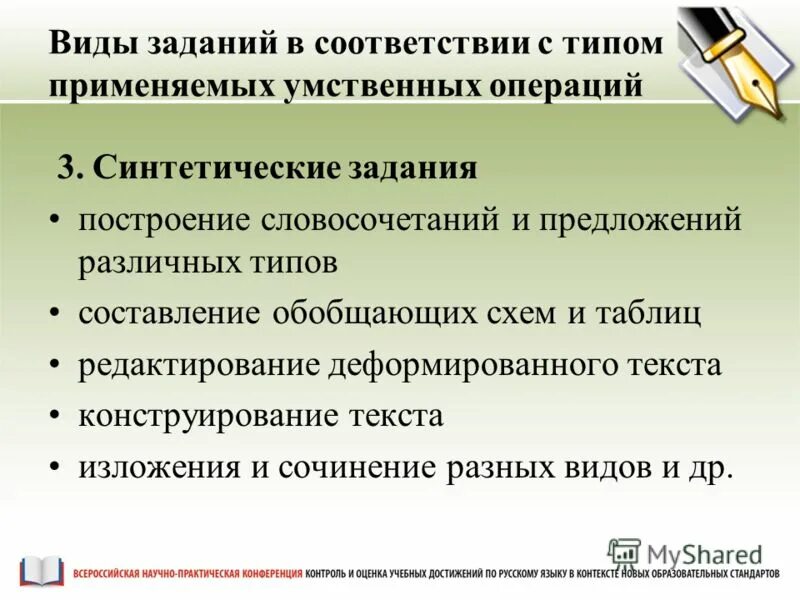 Виды заданий в соответствии с типом применяемых умственных операций

3. Синтетические задания

• построение словосочетаний и предложений различных типов
• составление обобщающих схем и таблиц
• редактирование деформированного текста
• конструирование текста
• изложения и сочинение разных видов и др.

MyShared

ВСЕРОССИЙСКАЯ НАУЧНО-ПРАКТИЧЕСКАЯ КОНФЕРЕНЦИЯ КОНТРОЛЬ И ОЦЕНКА УЧЕБНЫХ ДОСТИЖЕНИЙ ПО РУССКОМУ ЯЗЫКУ В КОНТЕКСТЕ НОВЫХ ОБРАЗОВАТЕЛЬНЫХ СТАНДАРТОВ